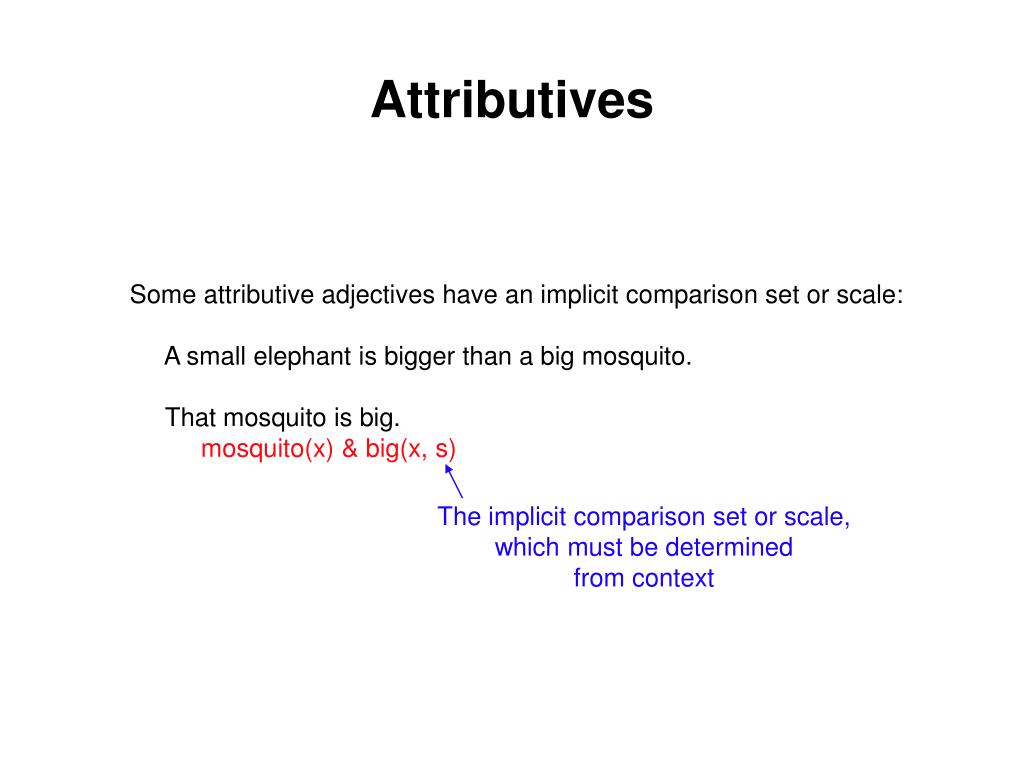 Attributives

Some attributive adjectives have an implicit comparison set or scale:

A small elephant is bigger than a big mosquito.

That mosquito is big.
mosquito(x) & big(x, s)

The implicit comparison set or scale, which must be determined from context